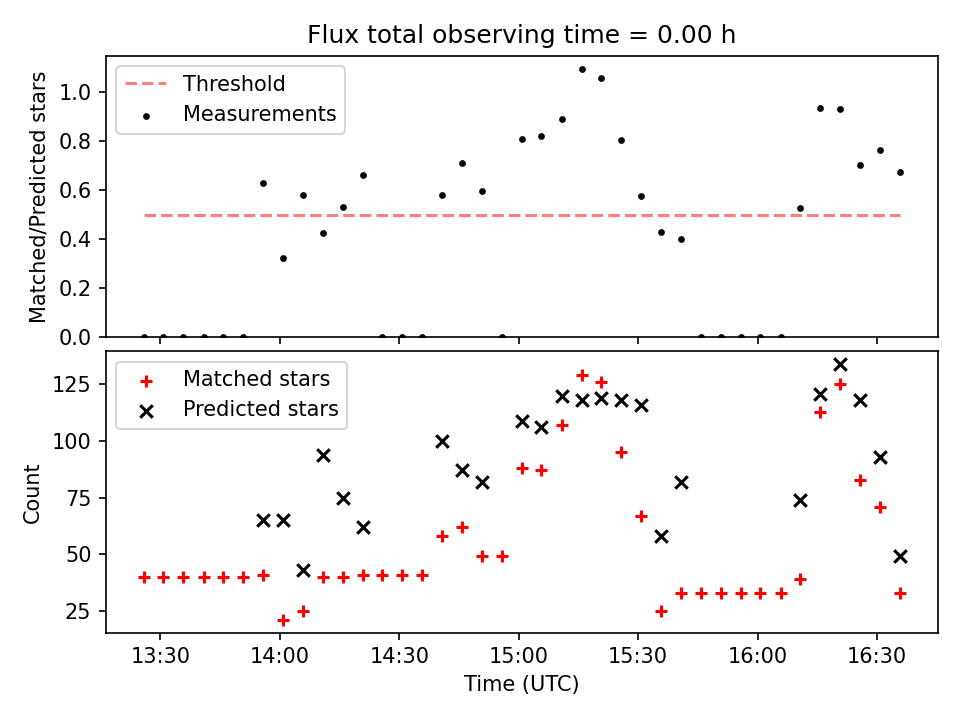 Flux total observing time = 0.00 h

Threshold
Measurements

Matched/Predicted stars

1.0
0.8
0.6
0.4
0.2
0.0

Matched stars
Predicted stars

Count

125
100
75
50
25

13:30
14:00
14:30
15:00
15:30
16:00
16:30

Time (UTC)